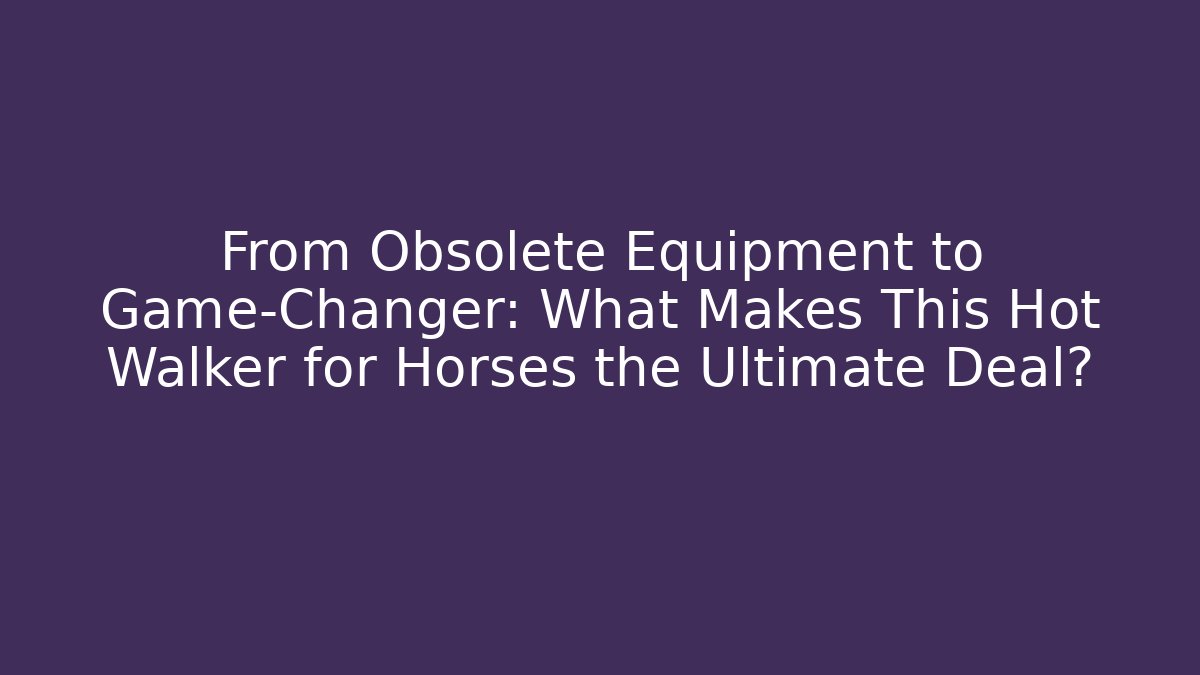 From Obsolete Equipment to Game-Changer: What Makes This Hot Walker for Horses the Ultimate Deal?